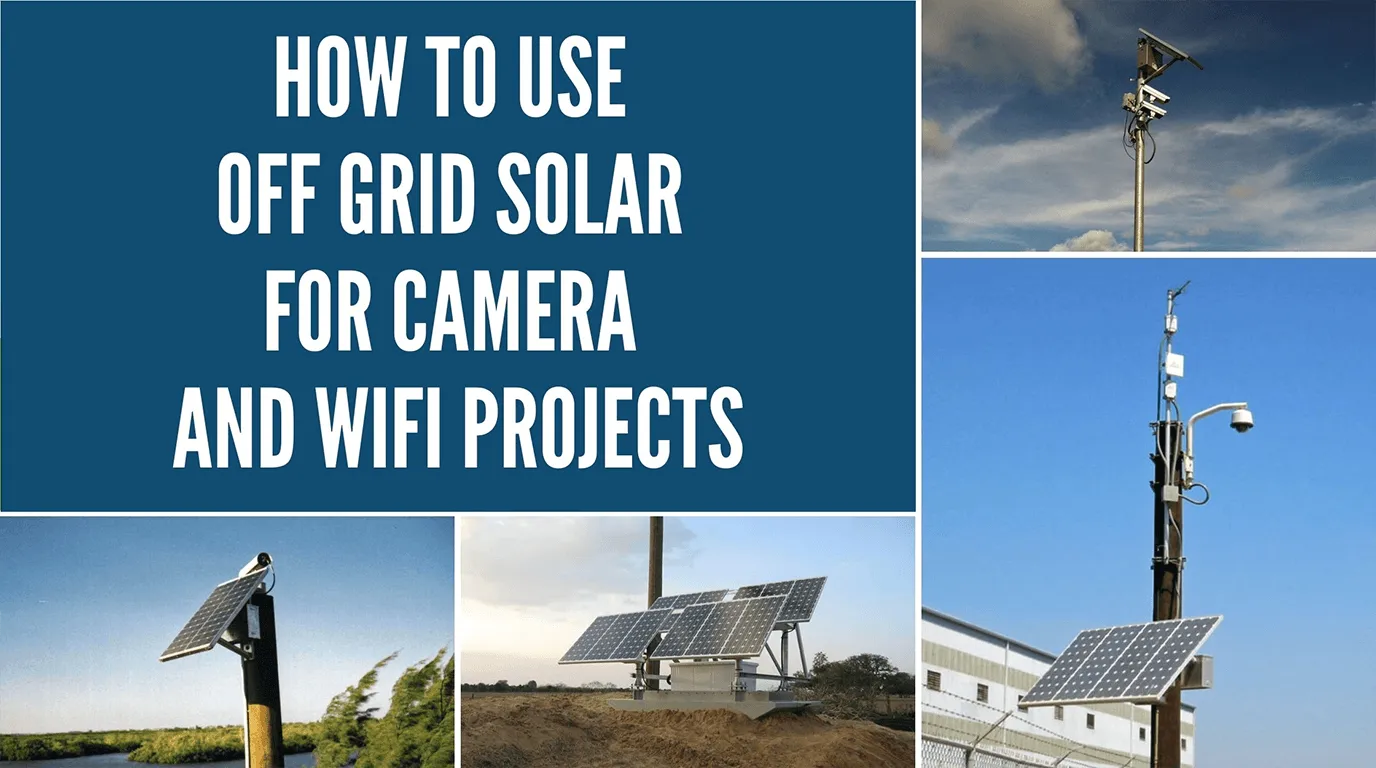 HOW TO USE
OFF GRID SOLAR
FOR CAMERA
AND WIFI PROJECTS